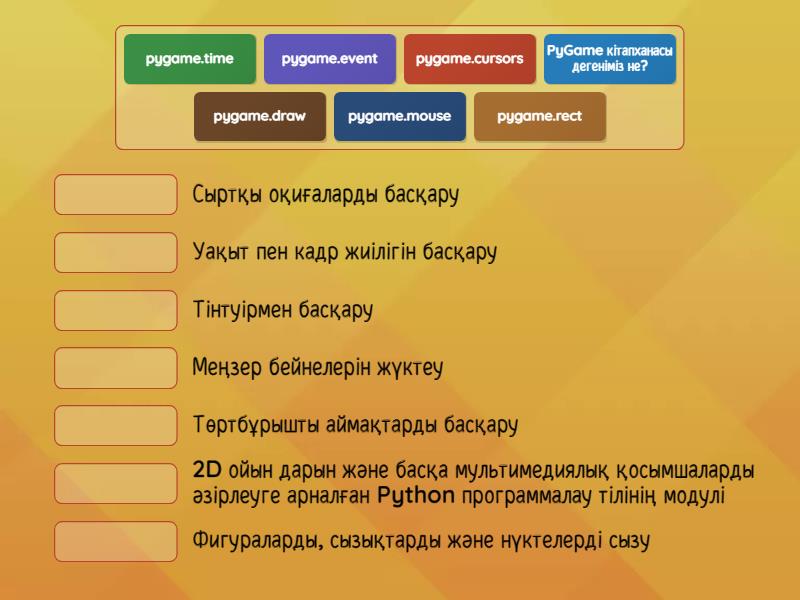 pygame.time

pygame.event

pygame.cursors

PyGame кітапханасы дегеніміз не?

pygame.draw

pygame.mouse

pygame.rect

Сыртқы оқиғаларды басқару

Уақыт пен кадр жиілігін басқару

Тінтуірмен басқару

Меңзер бейнелерін жүктеу

Төртбұрышты аймақтарды басқару

2D ойын дарын және басқа мультимедиялық қосымшаларды әзірлеуге арналған Python программалау тілінің модулі

Фигураларды, сызықтарды және нүктелерді сызу